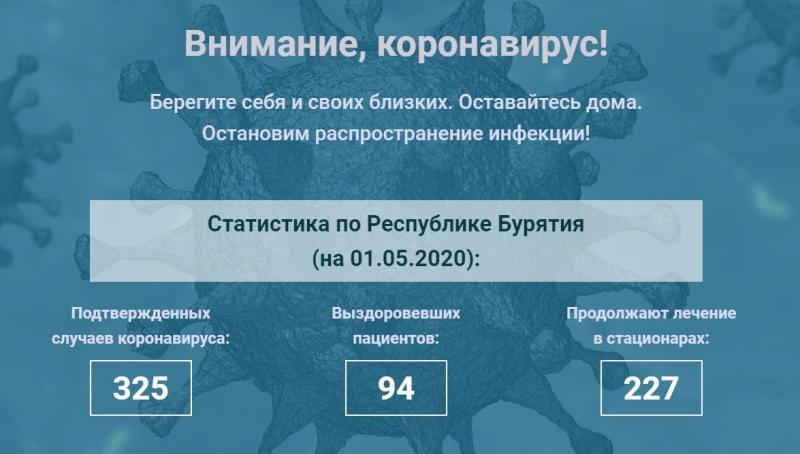 Внимание, коронавирус!

Берегите себя и своих близких. Оставайтесь дома.
Остановим распространение инфекции!

Статистика по Республике Бурятия
(на 01.05.2020):

Подтвержденных случаев коронавируса:

325

Выздоровевших пациентов:

94

Продолжают лечение в стационарах:

227